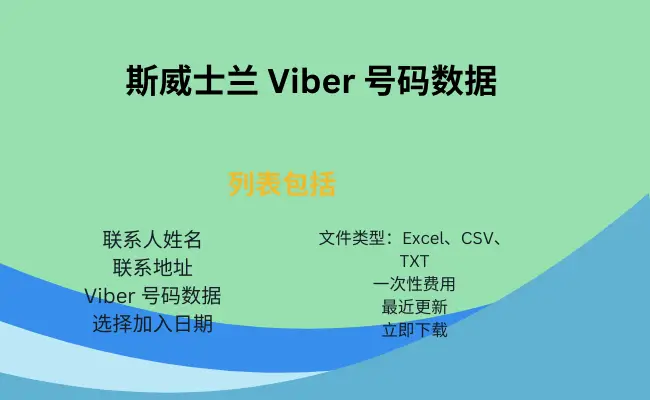 斯威士兰 Viber 号码数据

列表包括

联系人姓名
联系地址
Viber 号码数据
选择加入日期

文件类型：Excel、CSV、TXT
一次性费用
最近更新
立即下载